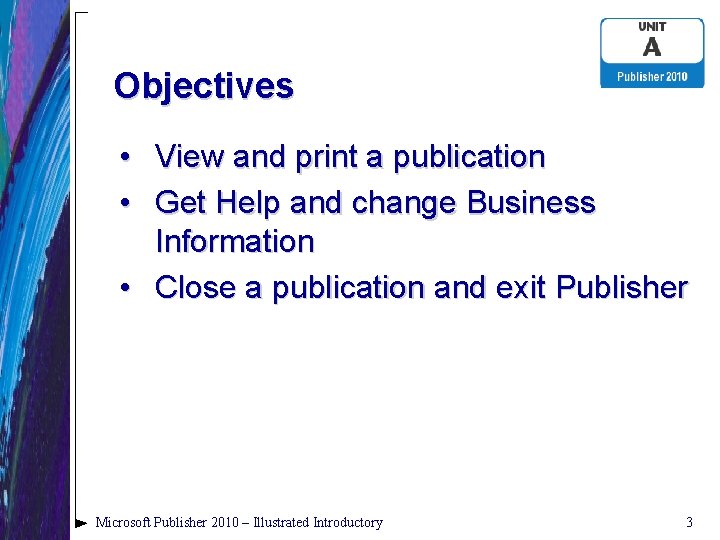 UNIT
A
Publisher 2010

Objectives

• View and print a publication
• Get Help and change Business Information
• Close a publication and exit Publisher

Microsoft Publisher 2010 – Illustrated Introductory

3